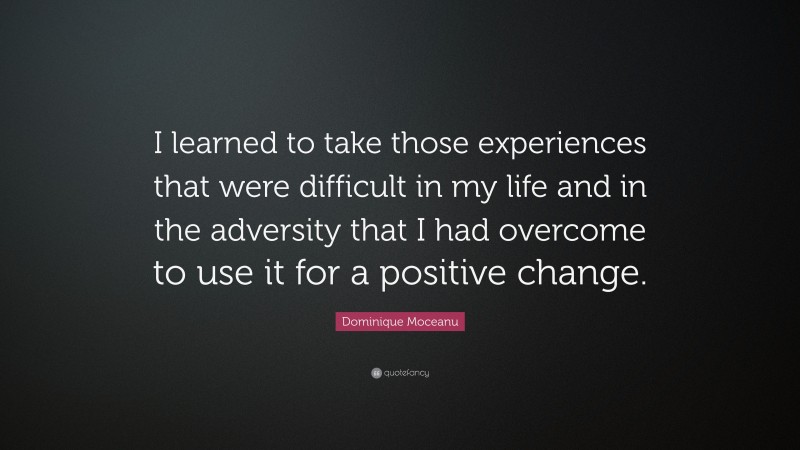 I learned to take those experiences that were difficult in my life and in the adversity that I had overcome to use it for a positive change.

Dominique Moceanu

quotefancy